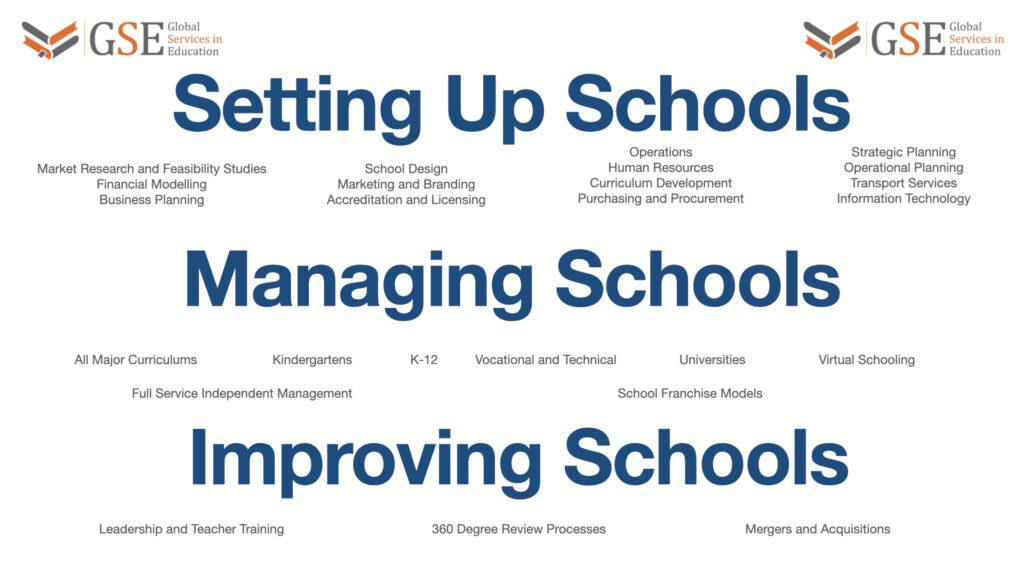 GSE Global Services in Education

GSE Global Services in Education

Setting Up Schools

Market Research and Feasibility Studies
Financial Modelling
Business Planning

School Design
Marketing and Branding
Accreditation and Licensing

Operations
Human Resources
Curriculum Development
Purchasing and Procurement

Strategic Planning
Operational Planning
Transport Services
Information Technology

Managing Schools

All Major Curriculums Kindergartens K-12 Vocational and Technical Universities Virtual Schooling

Full Service Independent Management School Franchise Models

Improving Schools

Leadership and Teacher Training 360 Degree Review Processes Mergers and Acquisitions